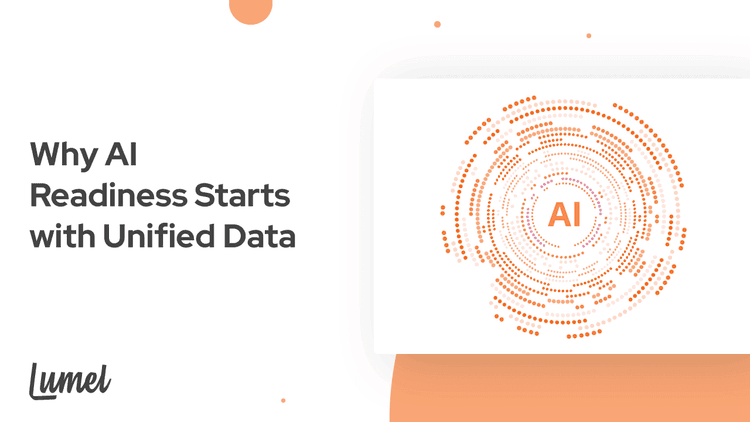 Why AI Readiness Starts with Unified Data

AI

Lumel